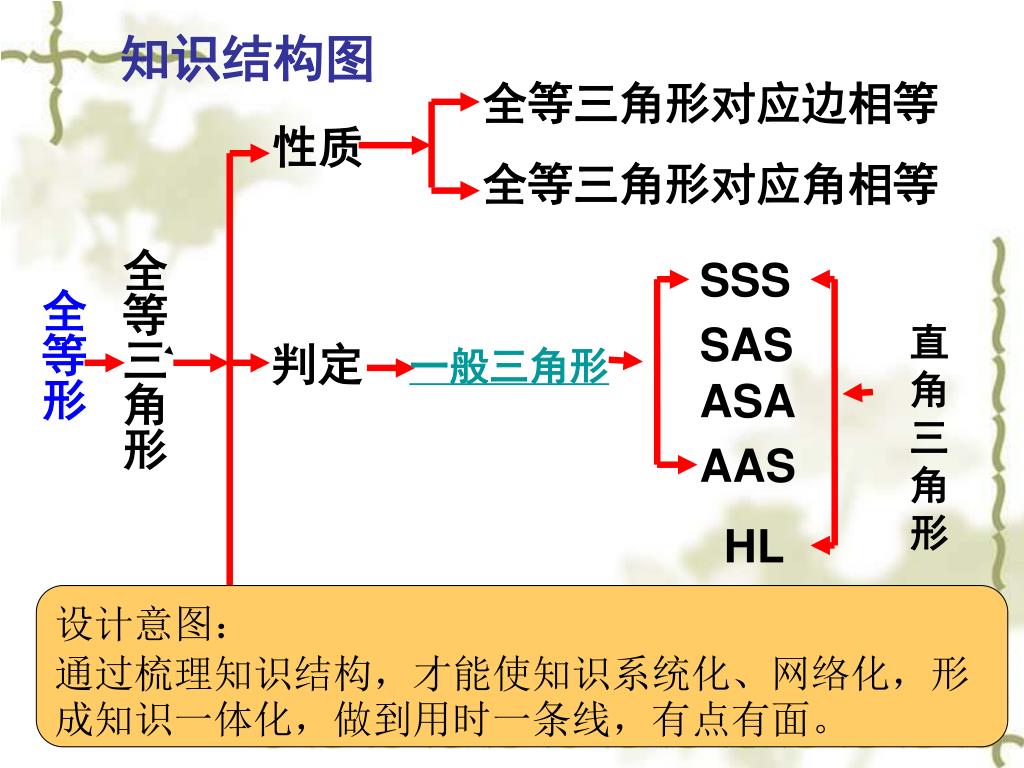 知识结构图

全等形

全等三角形

性质

全等三角形对应边相等

全等三角形对应角相等

判定

一般三角形

SSS
SAS
ASA
AAS
HL

直角三角形

设计意图：
通过梳理知识结构，才能使知识系统化、网络化，形成知识一体化，做到用时一条线，有点有面。